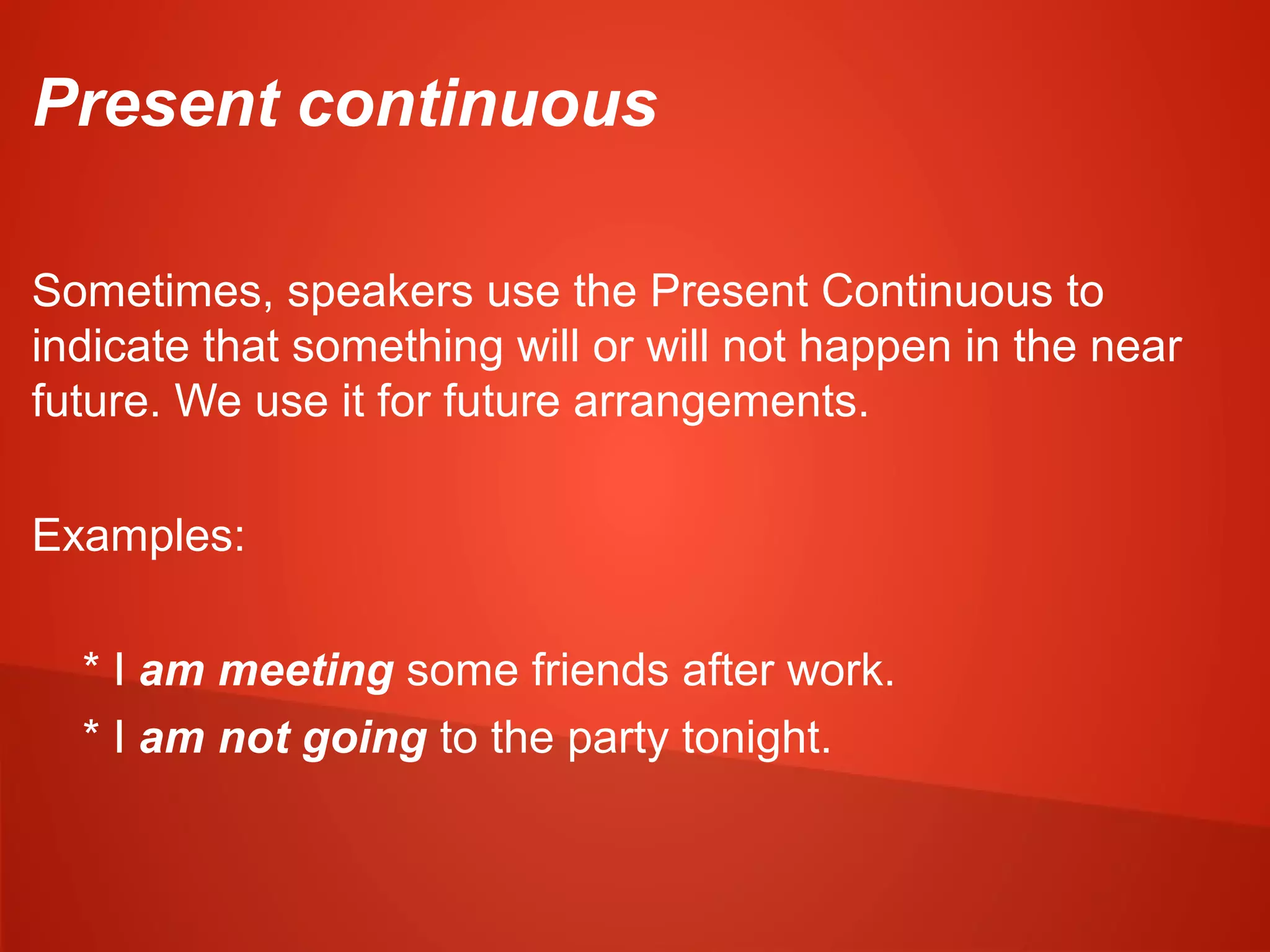 Present continuous

Sometimes, speakers use the Present Continuous to indicate that something will or will not happen in the near future. We use it for future arrangements.

Examples:

* I am meeting some friends after work.
* I am not going to the party tonight.